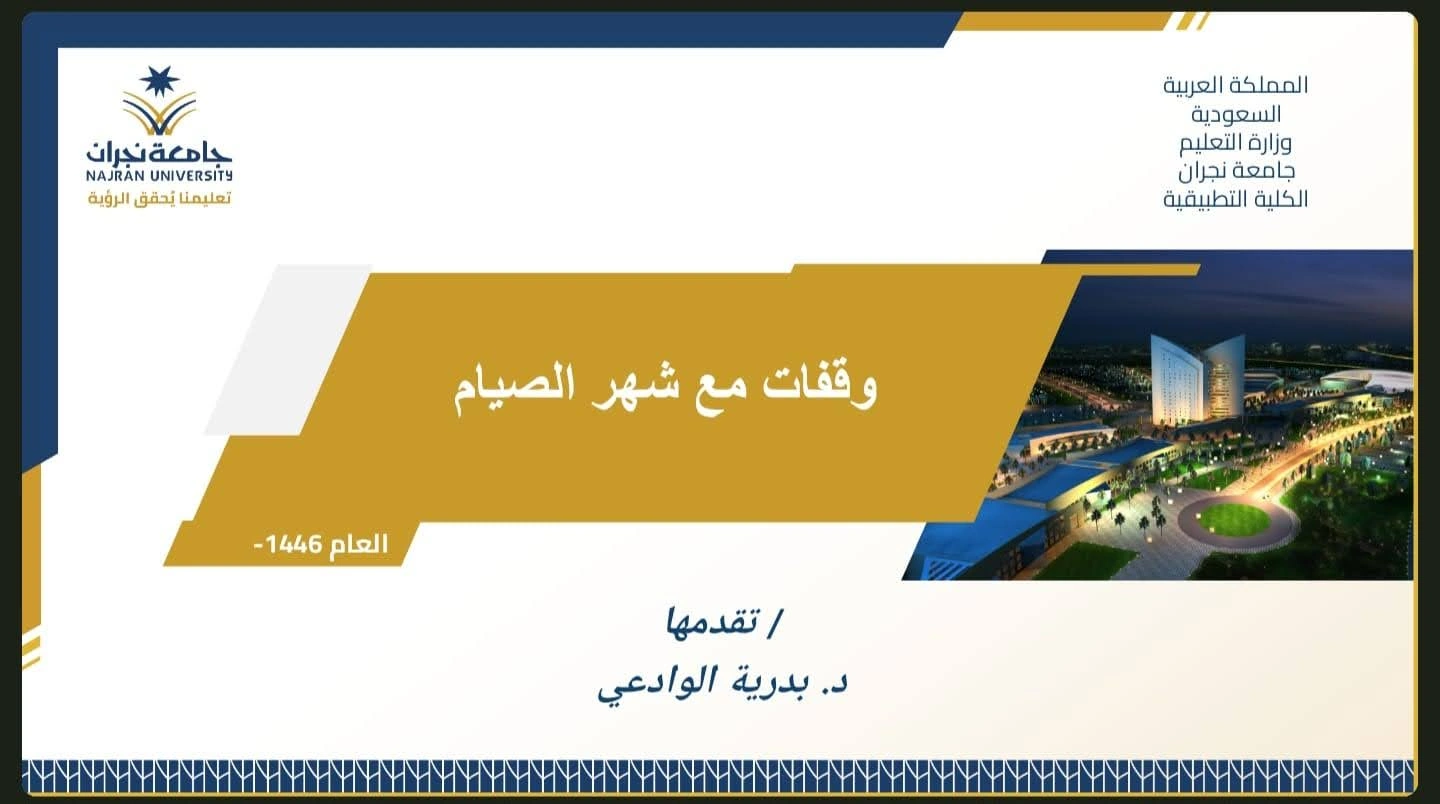 المملكة العربية
السعودية
وزارة التعليم
جامعة نجران
الكلية التطبيقية

جامعة نجران
NAJRAN UNIVERSITY
تعليمنا يُحقق الرؤية

وقفات مع شهر الصيام

العام 1446-

/ تقدمها
د. بدرية الوادعي